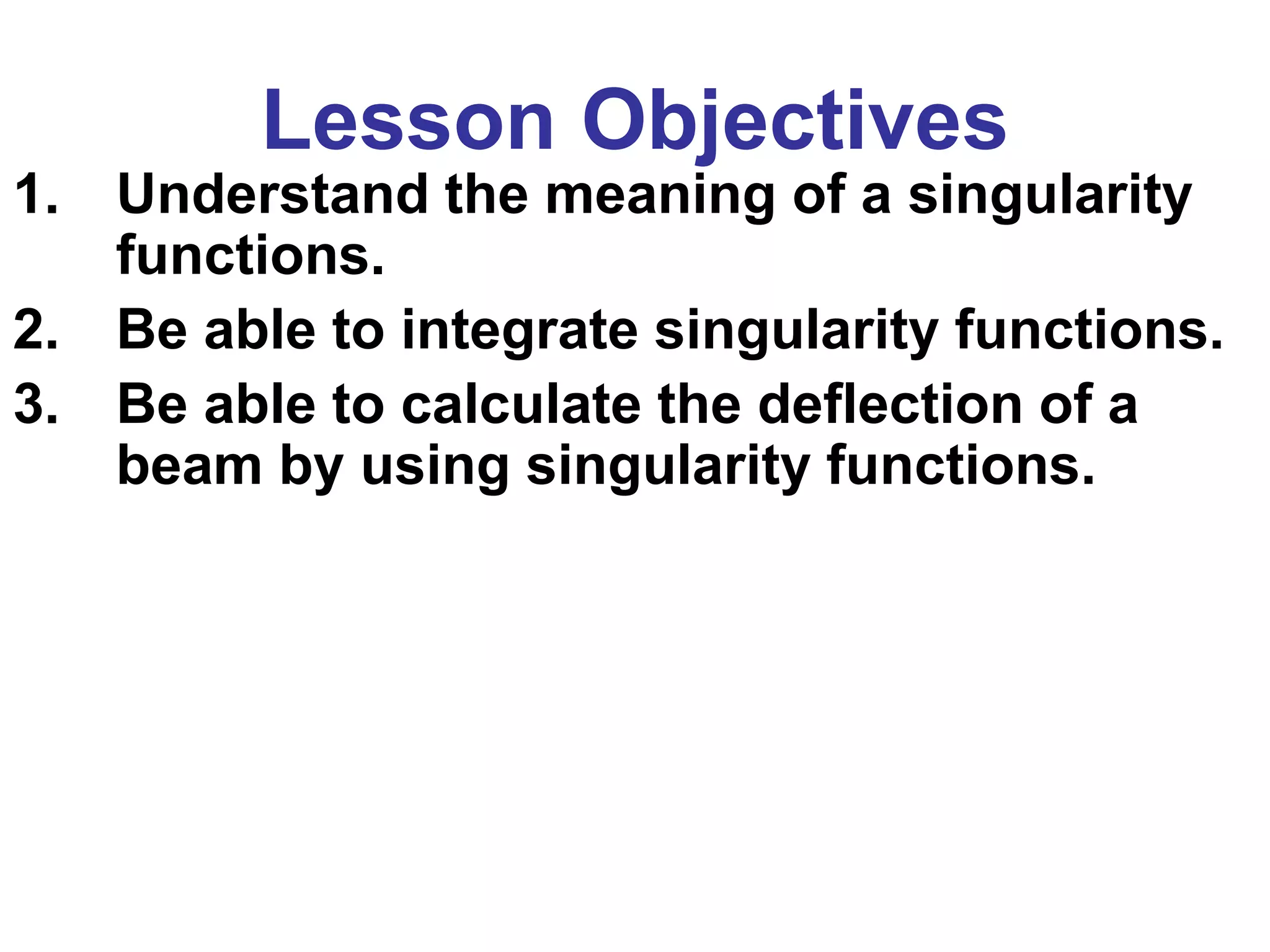 Lesson Objectives

1. Understand the meaning of a singularity functions.

2. Be able to integrate singularity functions.

3. Be able to calculate the deflection of a beam by using singularity functions.